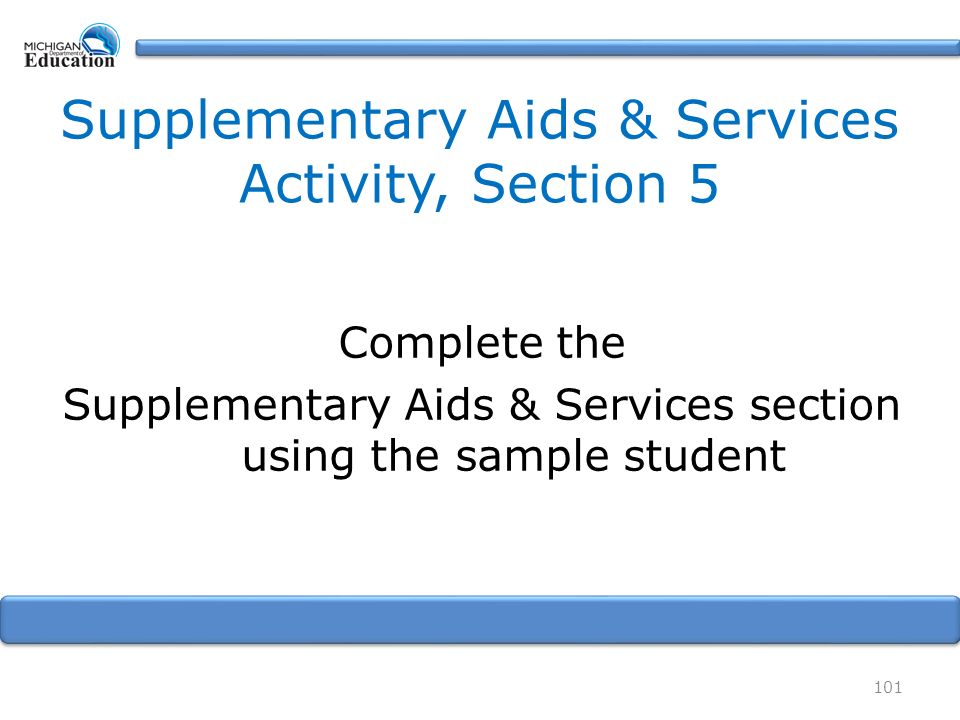 MICHIGAN Department of Education

Supplementary Aids & Services Activity, Section 5

Complete the Supplementary Aids & Services section using the sample student

101